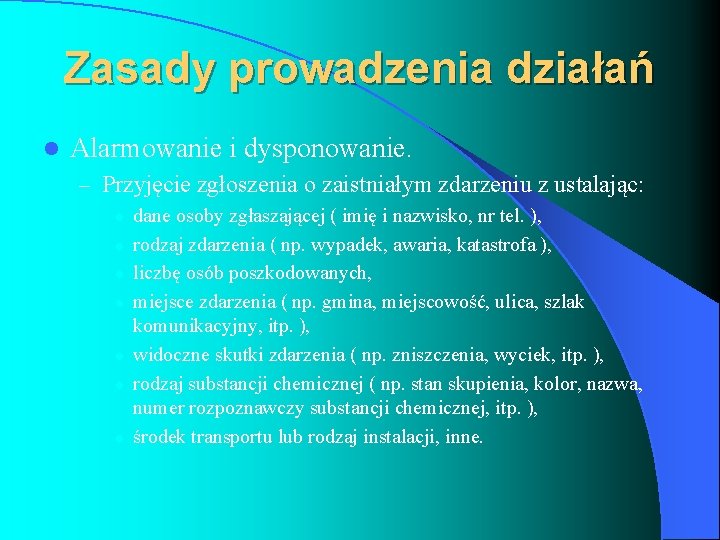 Zasady prowadzenia działań

Alarmowanie i dysponowanie.

– Przyjęcie zgłoszenia o zaistniałym zdarzeniu z ustalając:

dane osoby zgłaszającej ( imię i nazwisko, nr tel. ),

rodzaj zdarzenia ( np. wypadek, awaria, katastrofa ),

liczbę osób poszkodowanych,

miejsce zdarzenia ( np. gmina, miejscowość, ulica, szlak komunikacyjny, itp. ),

widoczne skutki zdarzenia ( np. zniszczenia, wyciek, itp. ),

rodzaj substancji chemicznej ( np. stan skupienia, kolor, nazwa, numer rozpoznawczy substancji chemicznej, itp. ),

środek transportu lub rodzaj instalacji, inne.